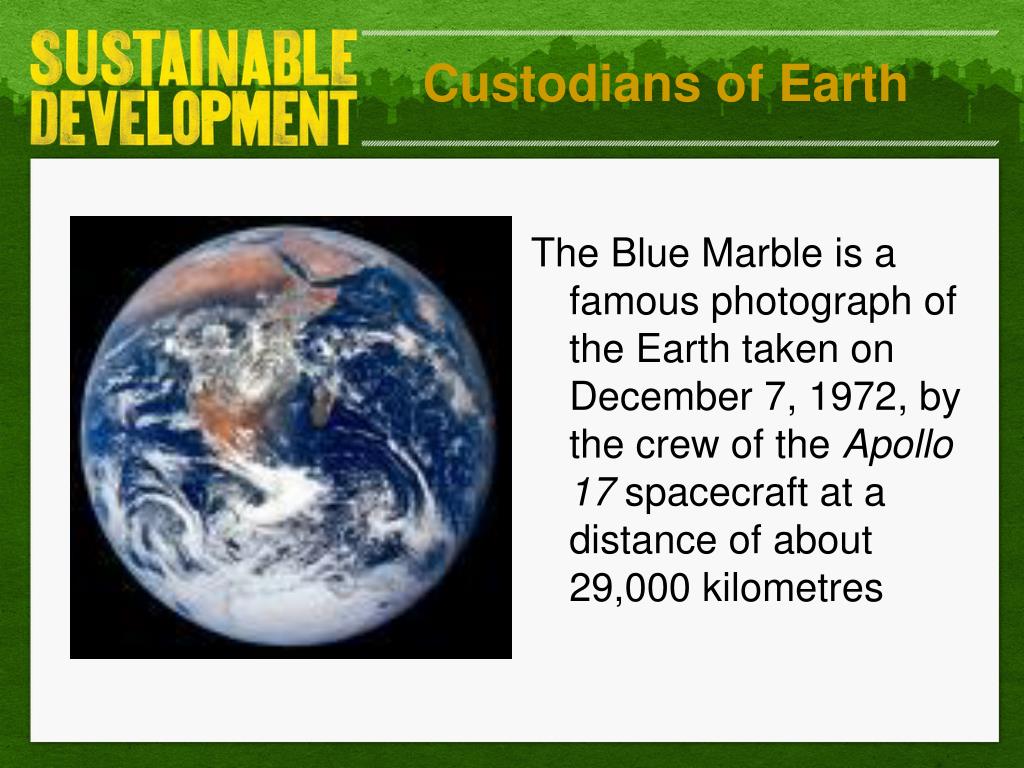 SUSTAINABLE DEVELOPMENT

Custodians of Earth

The Blue Marble is a famous photograph of the Earth taken on December 7, 1972, by the crew of the Apollo 17 spacecraft at a distance of about 29,000 kilometres